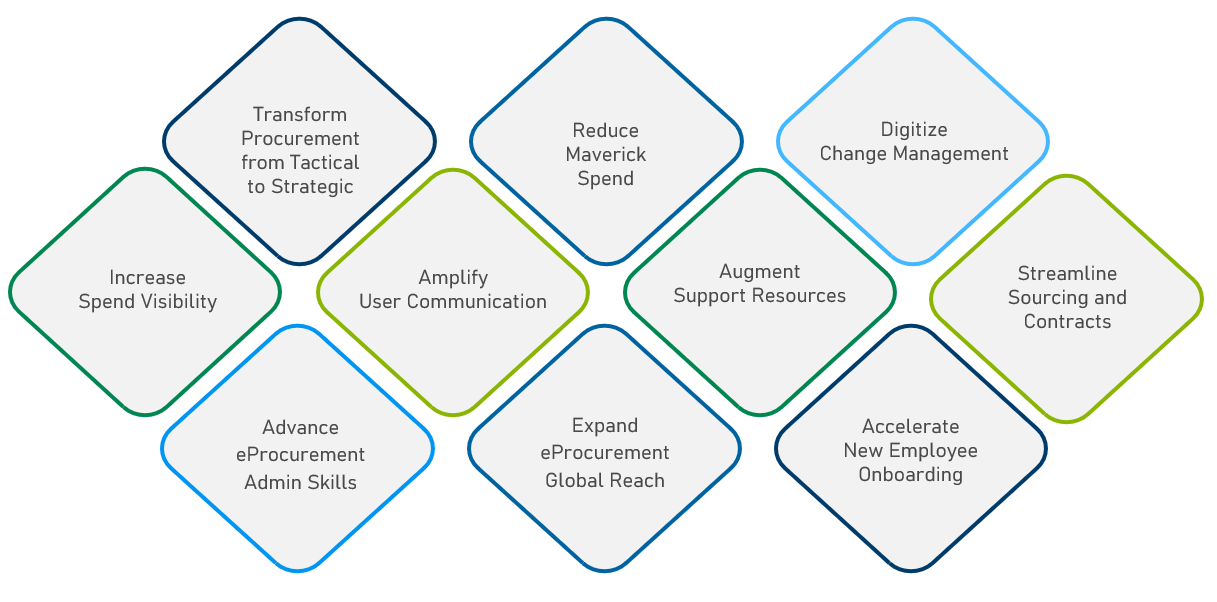 Transform Procurement from Tactical to Strategic

Reduce Maverick Spend

Digitize Change Management

Increase Spend Visibility

Amplify User Communication

Augment Support Resources

Streamline Sourcing and Contracts

Advance eProcurement Admin Skills

Expand eProcurement Global Reach

Accelerate New Employee Onboarding